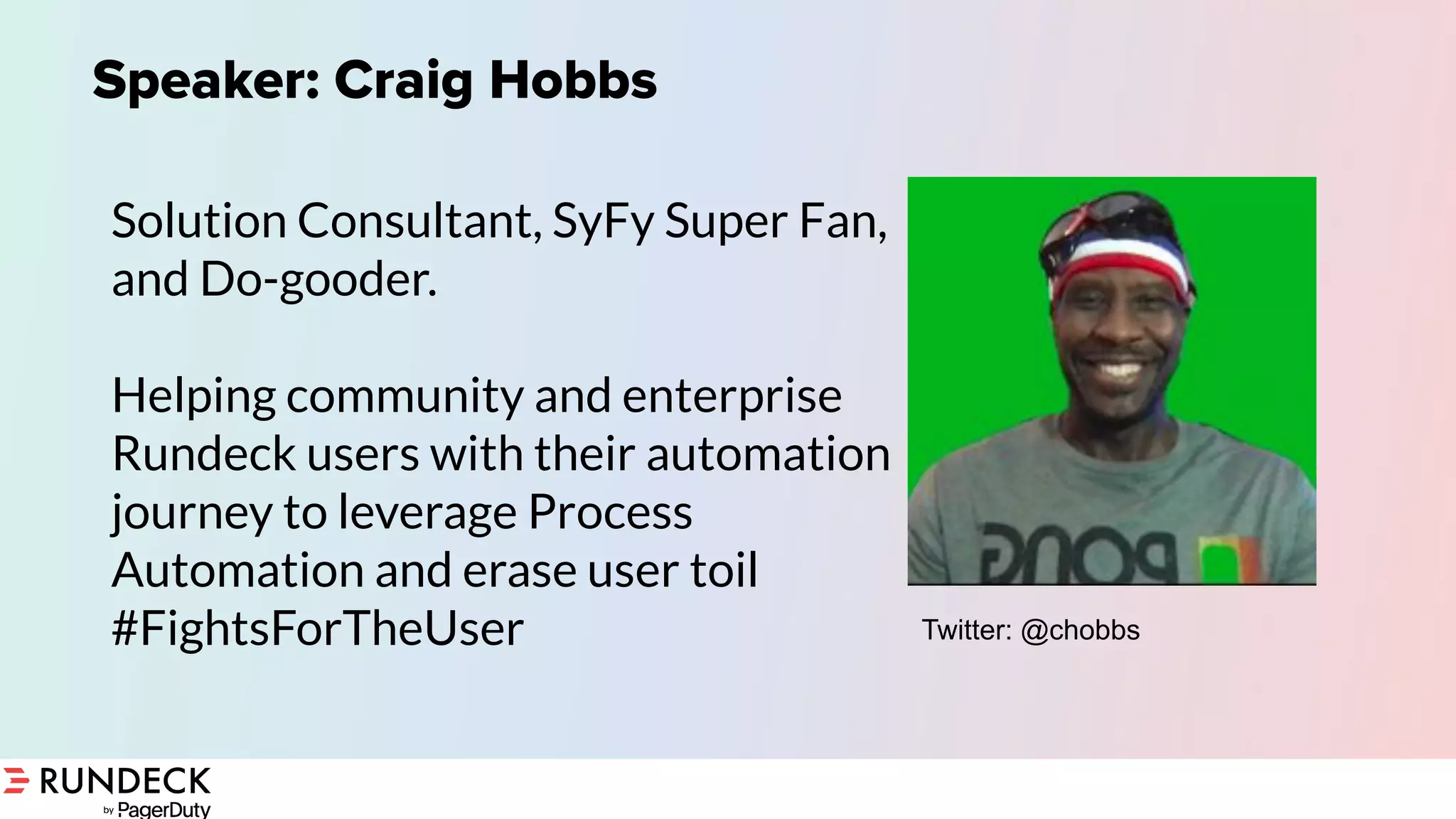 Speaker: Craig Hobbs

Solution Consultant, SyFy Super Fan, and Do-gooder.

Helping community and enterprise Rundeck users with their automation journey to leverage Process Automation and erase user toil #FightsForTheUser

PONG

Twitter: @chobbs

RUNDECK by PagerDuty